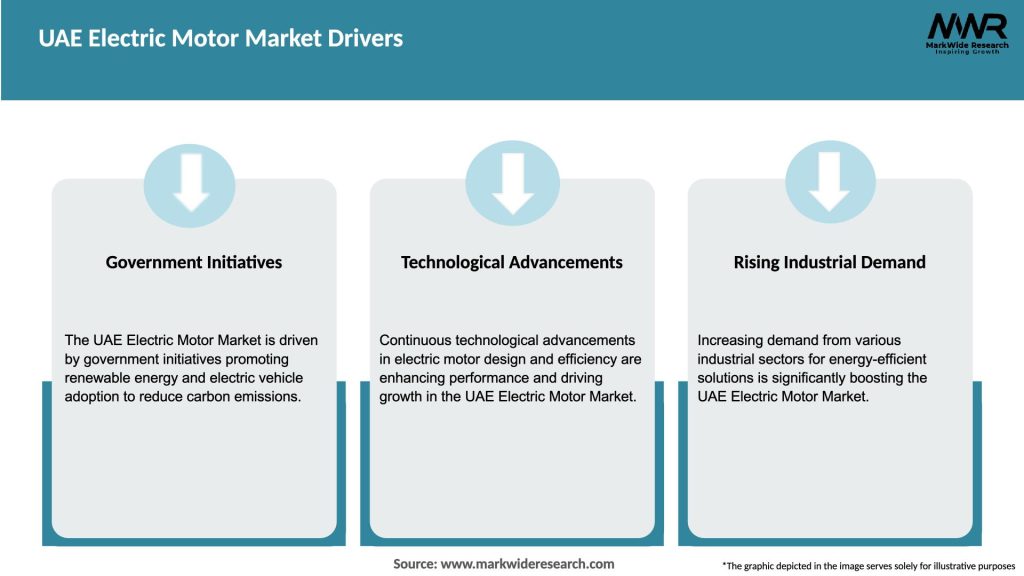 UAE Electric Motor Market Drivers

MWR
MarkWide Research
Inspiring Growth

Government Initiatives

The UAE Electric Motor Market is driven by government initiatives promoting renewable energy and electric vehicle adoption to reduce carbon emissions.

Technological Advancements

Continuous technological advancements in electric motor design and efficiency are enhancing performance and driving growth in the UAE Electric Motor Market.

Rising Industrial Demand

Increasing demand from various industrial sectors for energy-efficient solutions is significantly boosting the UAE Electric Motor Market.

Source: www.markwideresearch.com

*The graphic depicted in the image serves solely for illustrative purposes